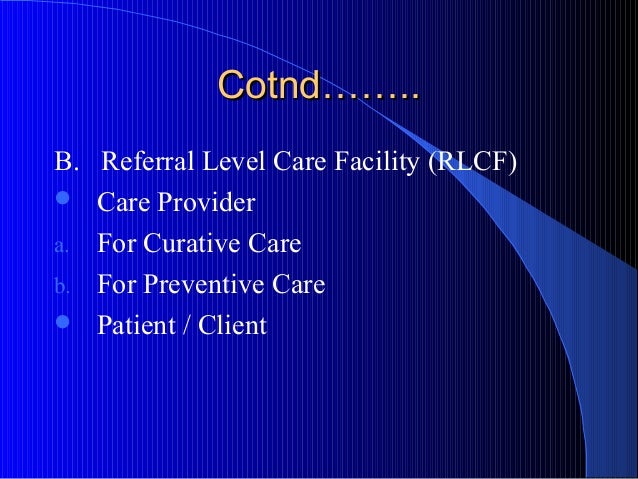 Cotnd……..

B. Referral Level Care Facility (RLCF)

- Care Provider

a. For Curative Care

b. For Preventive Care

- Patient / Client